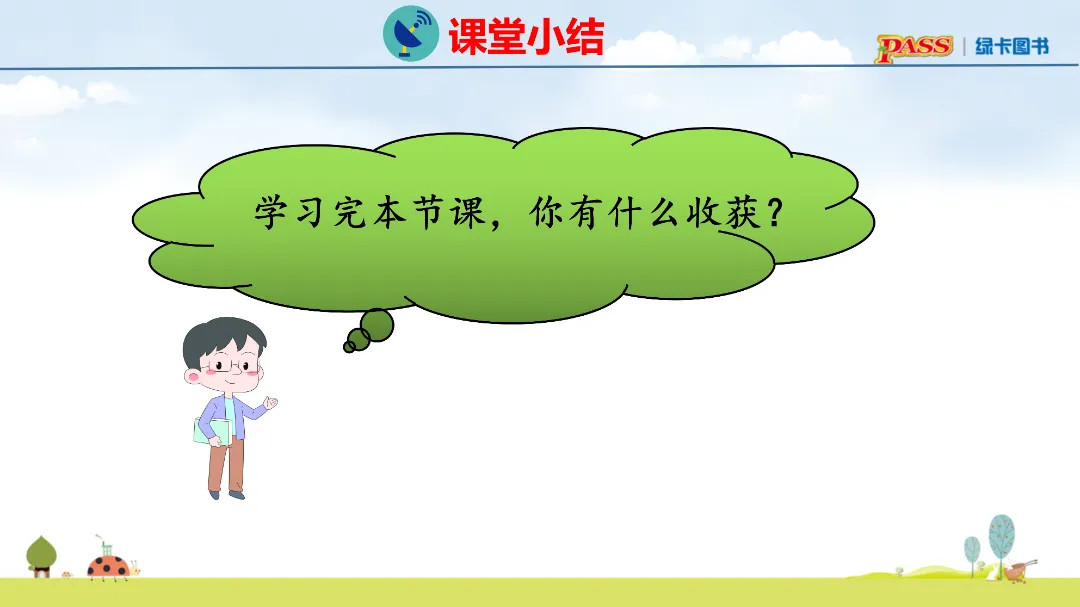 课堂小结

PASS | 绿卡图书

学习完本节课，你有什么收获？